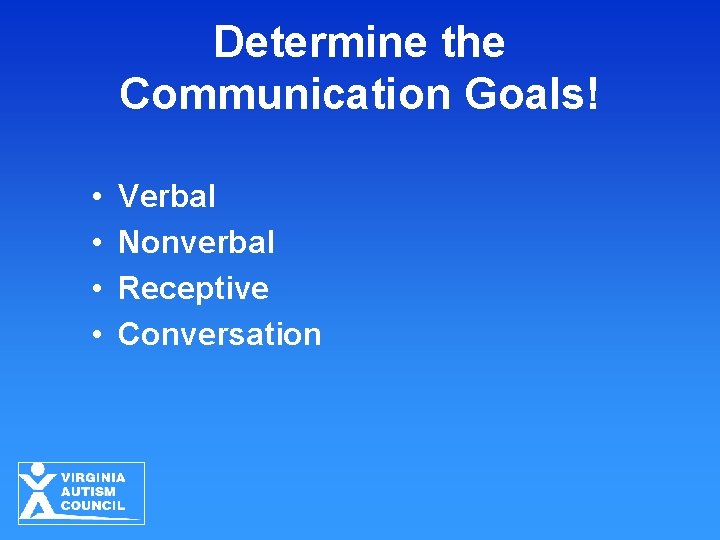 Determine the Communication Goals!

• Verbal
• Nonverbal
• Receptive
• Conversation

VIRGINIA AUTISM COUNCIL